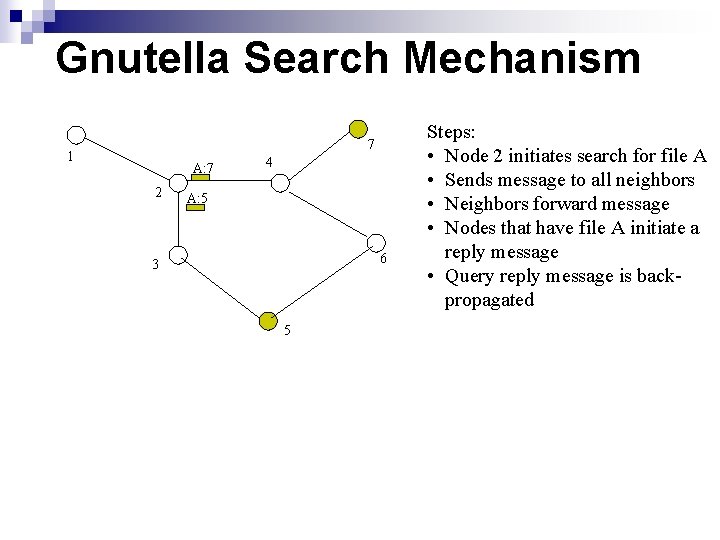 Gnutella Search Mechanism

1
2
A:7
A:5
4
7
3
6
5

Steps:
• Node 2 initiates search for file A
• Sends message to all neighbors
• Neighbors forward message
• Nodes that have file A initiate a reply message
• Query reply message is back-propagated